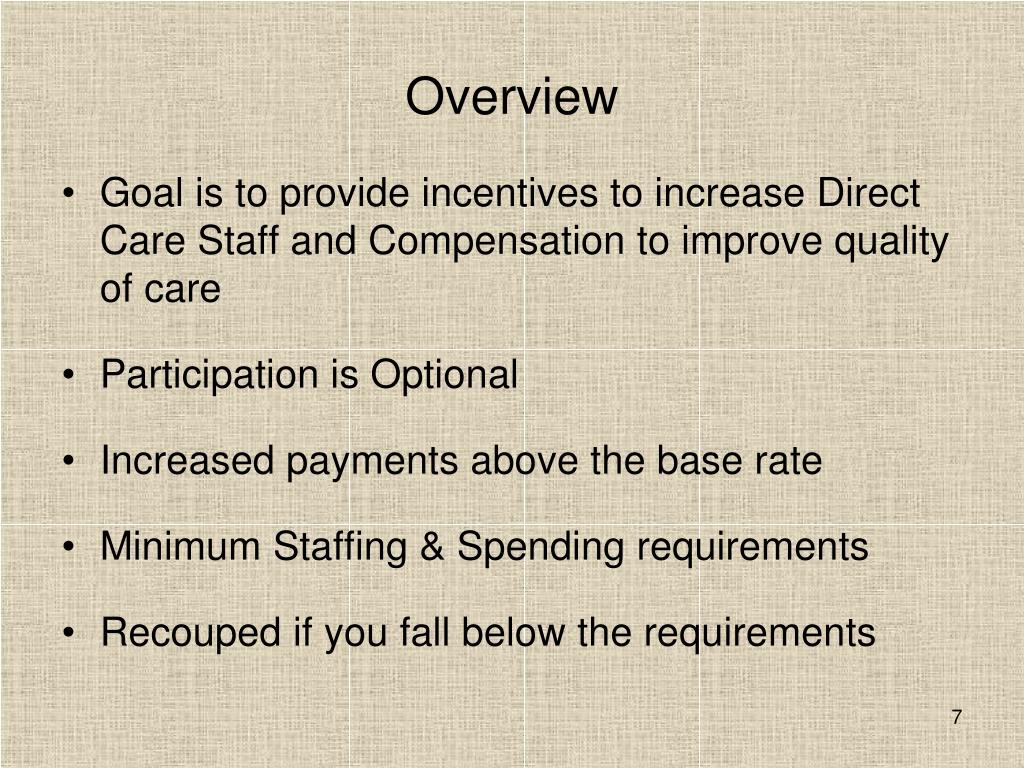 Overview

• Goal is to provide incentives to increase Direct Care Staff and Compensation to improve quality of care

• Participation is Optional

• Increased payments above the base rate

• Minimum Staffing & Spending requirements

• Recouped if you fall below the requirements

7